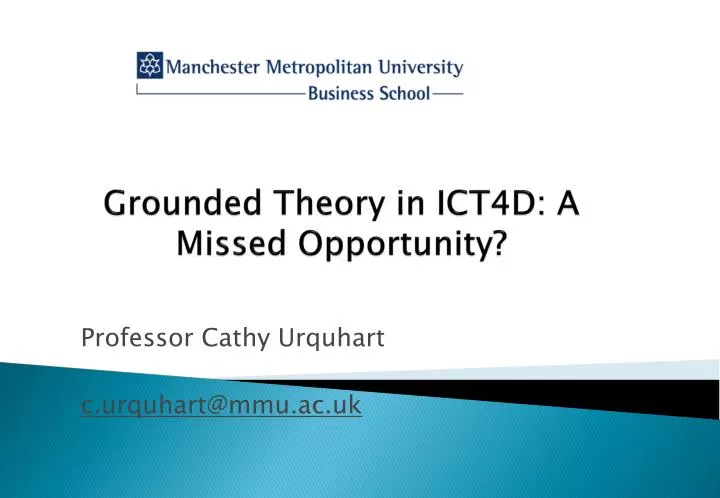 Manchester Metropolitan University
Business School

Grounded Theory in ICT4D: A Missed Opportunity?

Professor Cathy Urquhart

c.urquhart@mmu.ac.uk